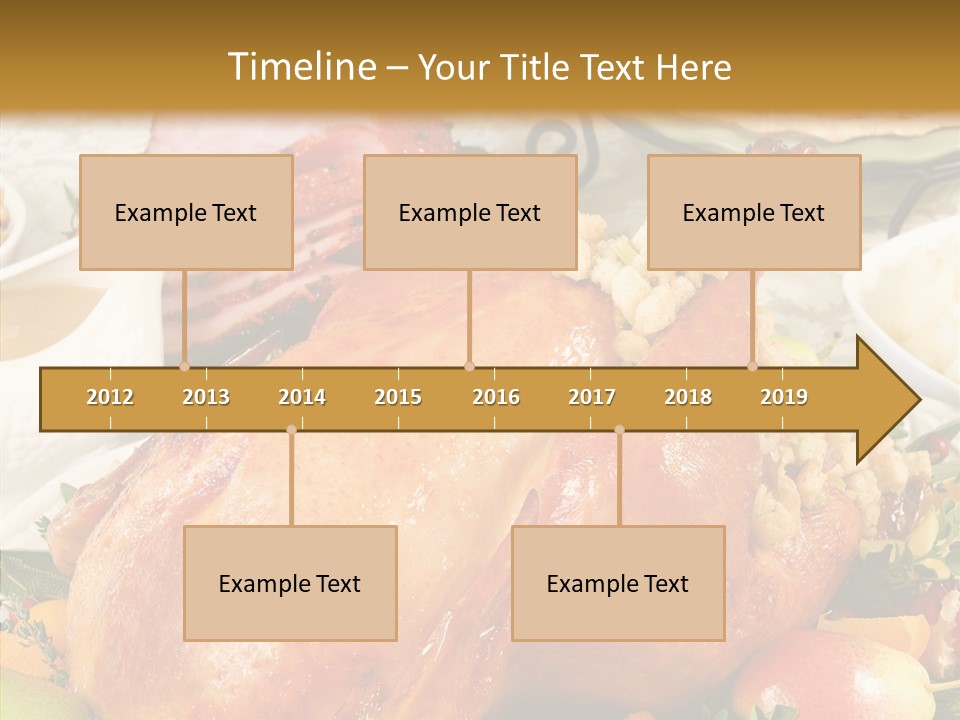 Timeline – Your Title Text Here

Example Text

Example Text

Example Text

2012 2013 2014 2015 2016 2017 2018 2019

Example Text

Example Text